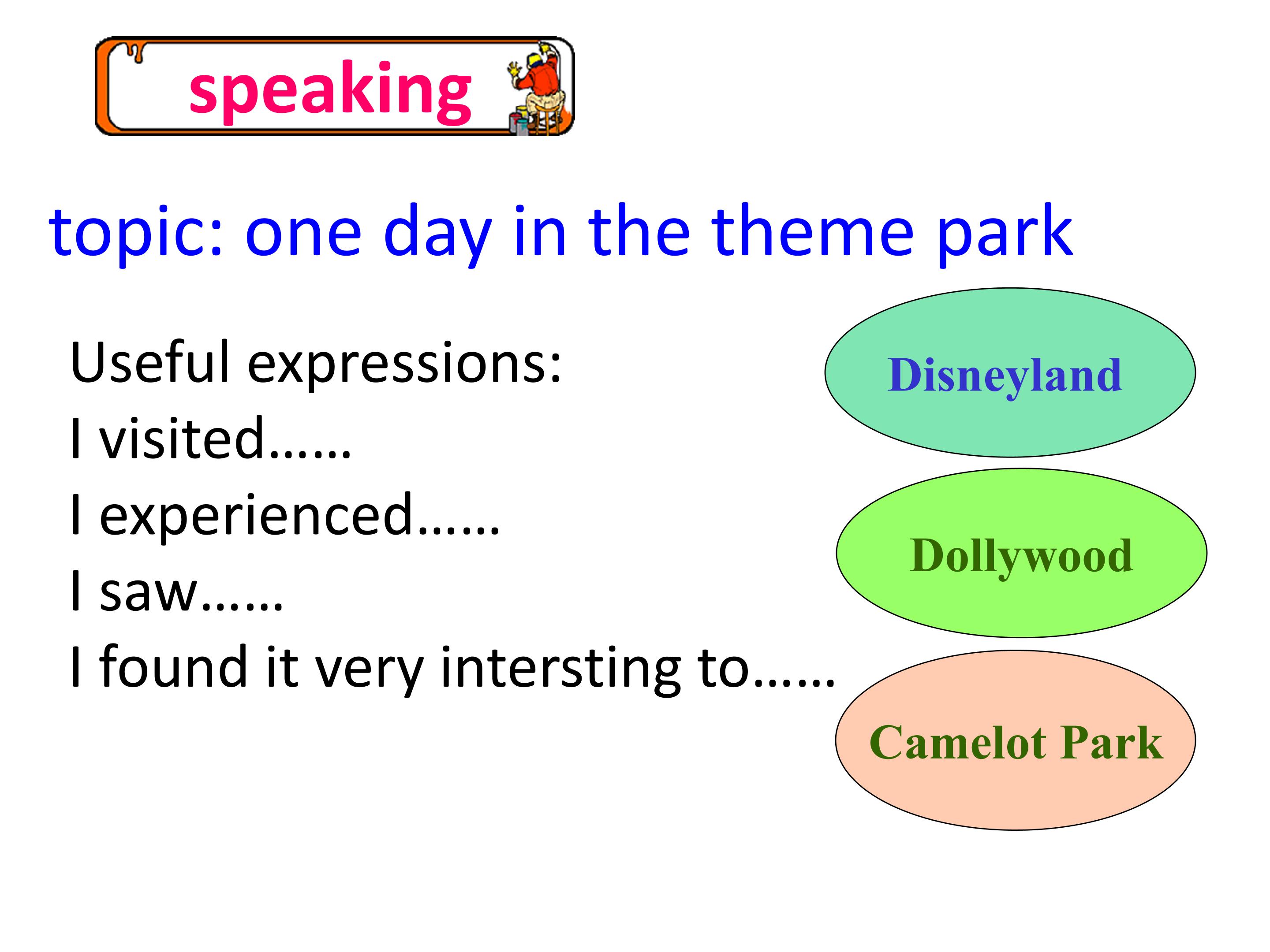 speaking

topic: one day in the theme park

Useful expressions:
I visited……
I experienced……
I saw……
I found it very intersting to……

Disneyland

Dollywood

Camelot Park